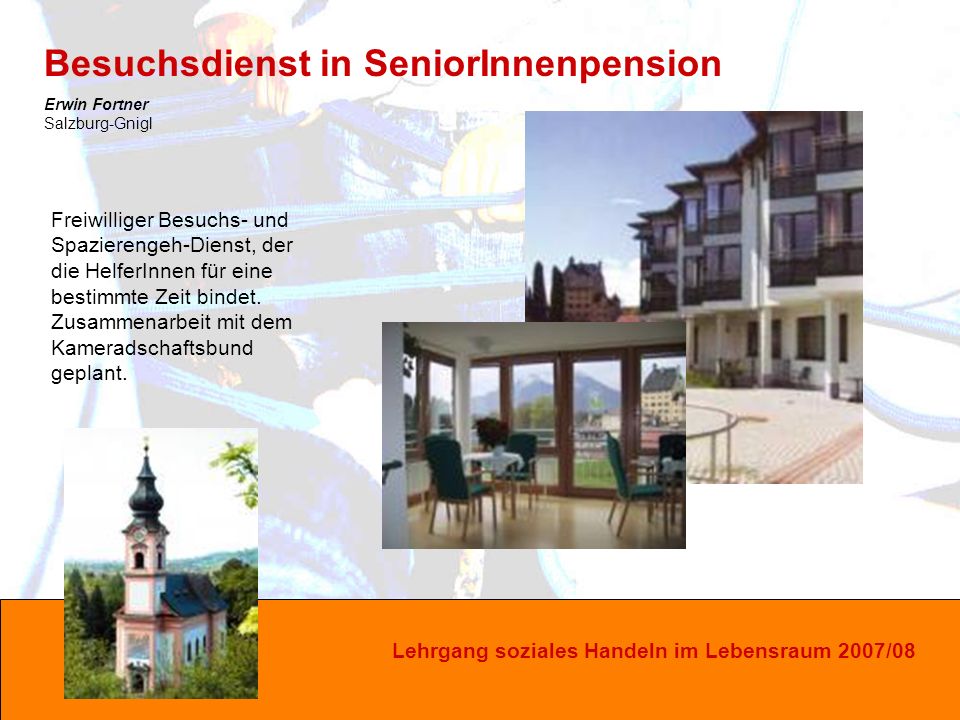 Besuchsdienst in SeniorInnenpension

Erwin Fortner
Salzburg-Gnigl

Freiwilliger Besuchs- und Spazierengeh-Dienst, der die HelferInnen für eine bestimmte Zeit bindet. Zusammenarbeit mit dem Kameradschaftsbund geplant.

Lehrgang soziales Handeln im Lebensraum 2007/08